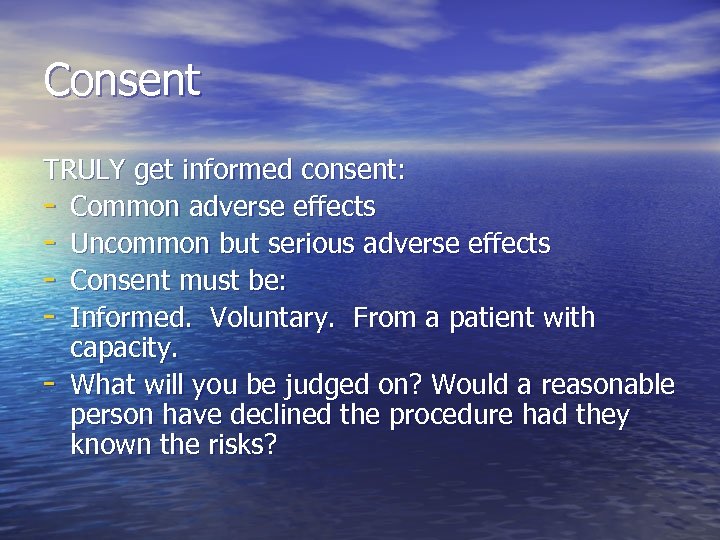 Consent

TRULY get informed consent:
- Common adverse effects
- Uncommon but serious adverse effects
- Consent must be:
- Informed.  Voluntary.  From a patient with capacity.
- What will you be judged on? Would a reasonable person have declined the procedure had they known the risks?